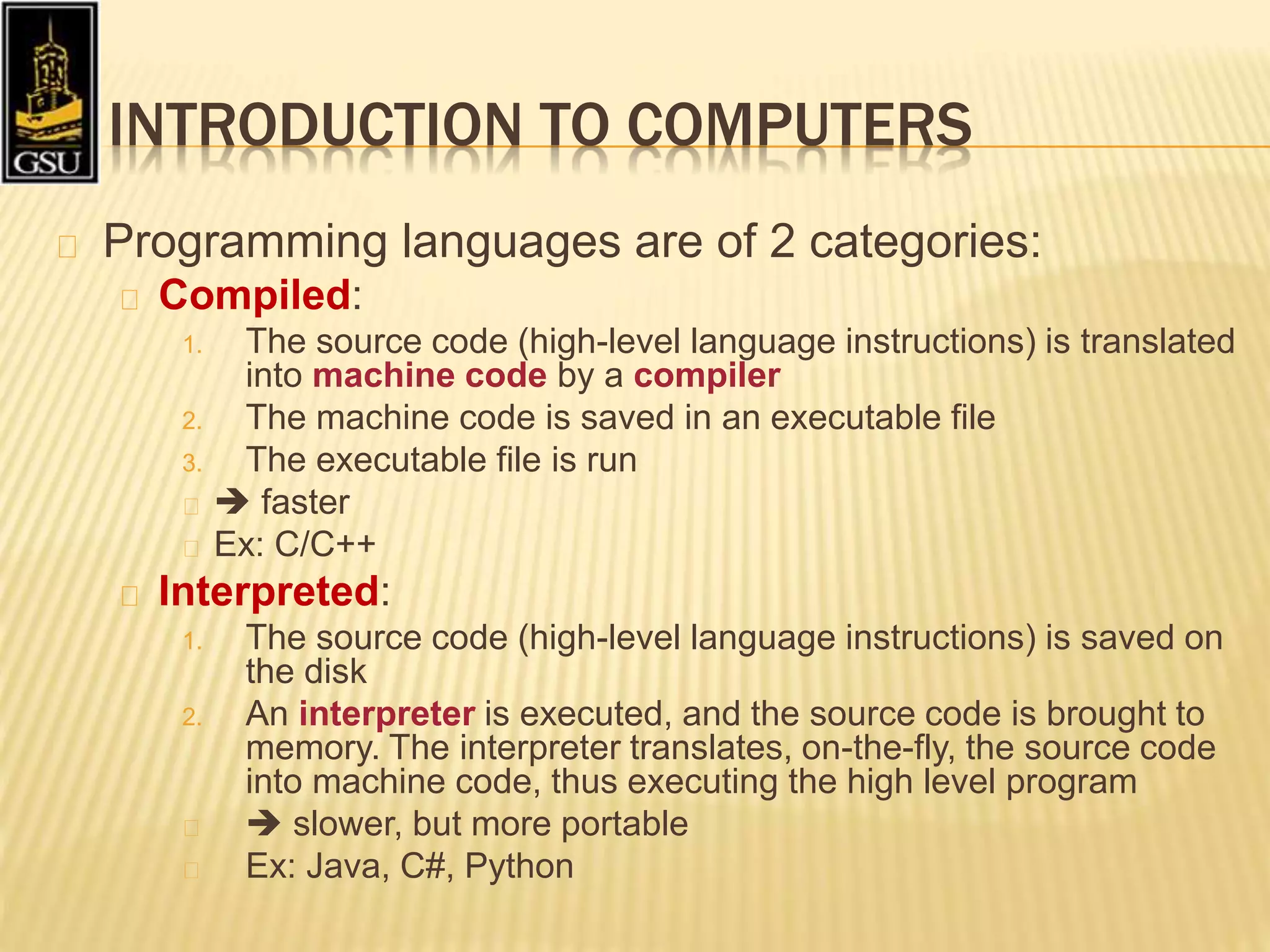 GSU

INTRODUCTION TO COMPUTERS

Programming languages are of 2 categories:

Compiled:

1. The source code (high-level language instructions) is translated into machine code by a compiler
2. The machine code is saved in an executable file
3. The executable file is run

➔ faster

Ex: C/C++

Interpreted:

1. The source code (high-level language instructions) is saved on the disk
2. An interpreter is executed, and the source code is brought to memory. The interpreter translates, on-the-fly, the source code into machine code, thus executing the high level program

➔ slower, but more portable

Ex: Java, C#, Python